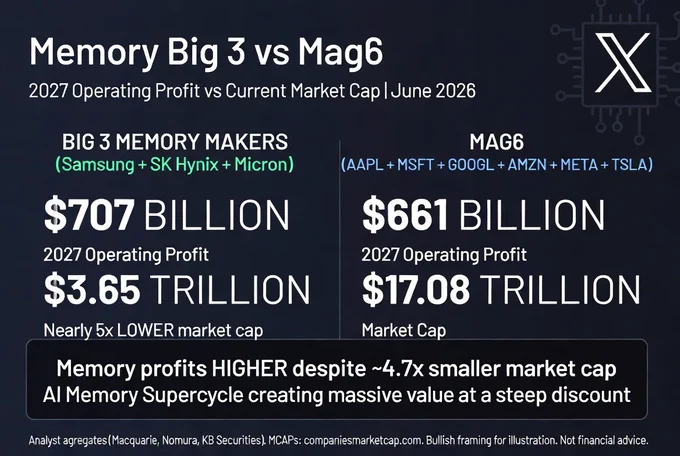 Memory Big 3 vs Mag6

2027 Operating Profit vs Current Market Cap | June 2026

BIG 3 MEMORY MAKERS
(Samsung + SK Hynix + Micron)

$707 BILLION
2027 Operating Profit

$3.65 TRILLION
Nearly 5x LOWER market cap

MAG6
(AAPL + MSFT + GOOGL + AMZN + META + TSLA)

$661 BILLION
2027 Operating Profit

$17.08 TRILLION
Market Cap

Memory profits HIGHER despite ~4.7x smaller market cap
AI Memory Supercycle creating massive value at a steep discount

Analyst agregates (Macquarie, Nomura, KB Securities). MCAPs: companiesmarketcap.com. Bullish framing for illustration. Not financial advice.